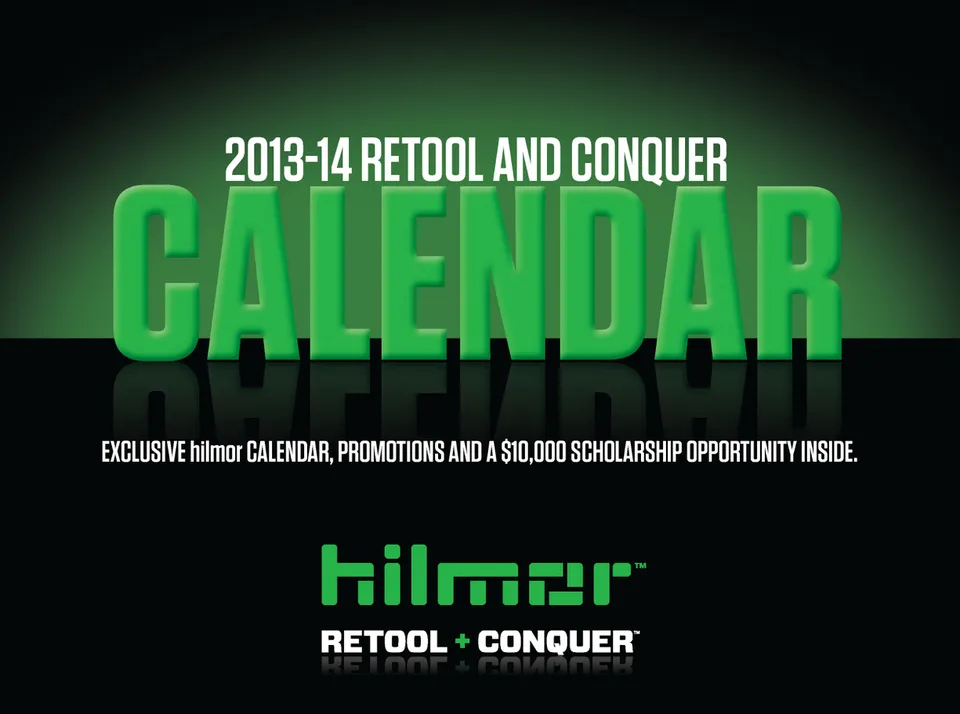 2013-14 RETOOL AND CONQUER
CALENDAR

EXCLUSIVE hilmor CALENDAR, PROMOTIONS AND A $10,000 SCHOLARSHIP OPPORTUNITY INSIDE.

hilmor™
RETOOL + CONQUER™